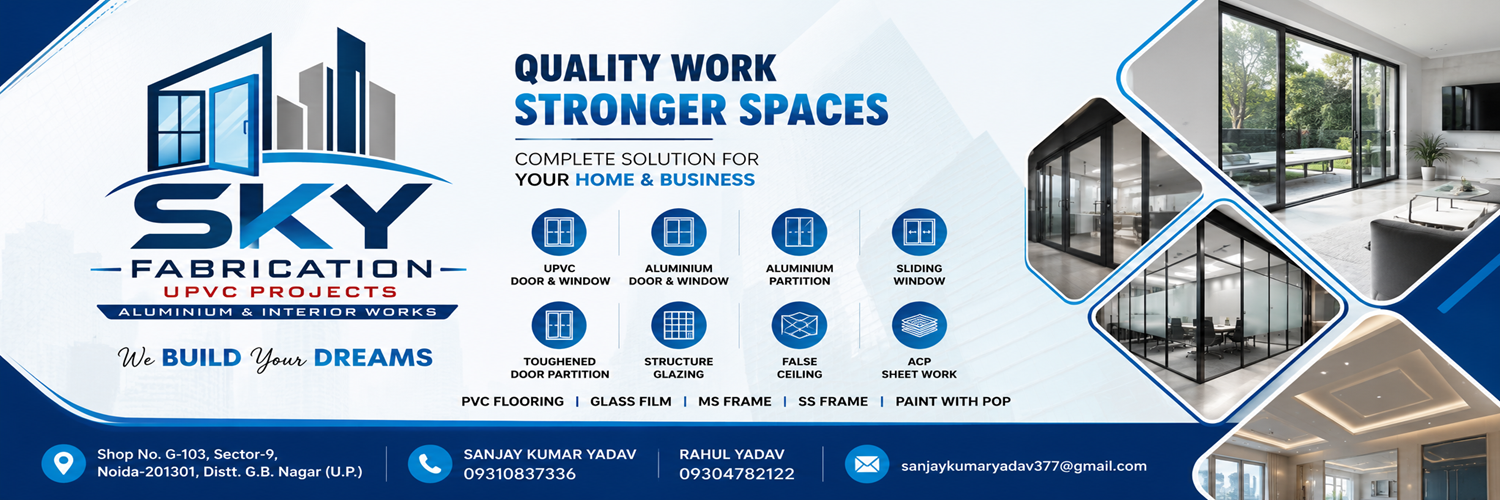 SKY
FABRICATION
UPVC PROJECTS
ALUMINIUM & INTERIOR WORKS

We BUILD Your DREAMS

QUALITY WORK
STRONGER SPACES

COMPLETE SOLUTION FOR
YOUR HOME & BUSINESS

UPVC DOOR & WINDOW

ALUMINIUM DOOR & WINDOW

ALUMINIUM PARTITION

SLIDING WINDOW

TOUGHENED DOOR PARTITION

STRUCTURE GLAZING

FALSE CEILING

ACP SHEET WORK

PVC FLOORING | GLASS FILM | MS FRAME | SS FRAME | PAINT WITH POP

Shop No. G-103, Sector-9, Noida-201301, Distt. G.B. Nagar (U.P.)

SANJAY KUMAR YADAV
09310837336

RAHUL YADAV
09304782122

sanjaykumaryadav377@gmail.com